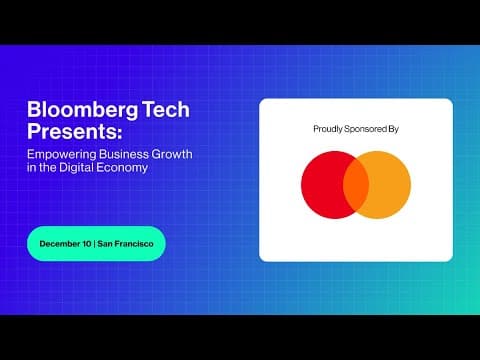 Bloomberg Tech Presents:
Empowering Business Growth in the Digital Economy

December 10 | San Francisco

Proudly Sponsored By